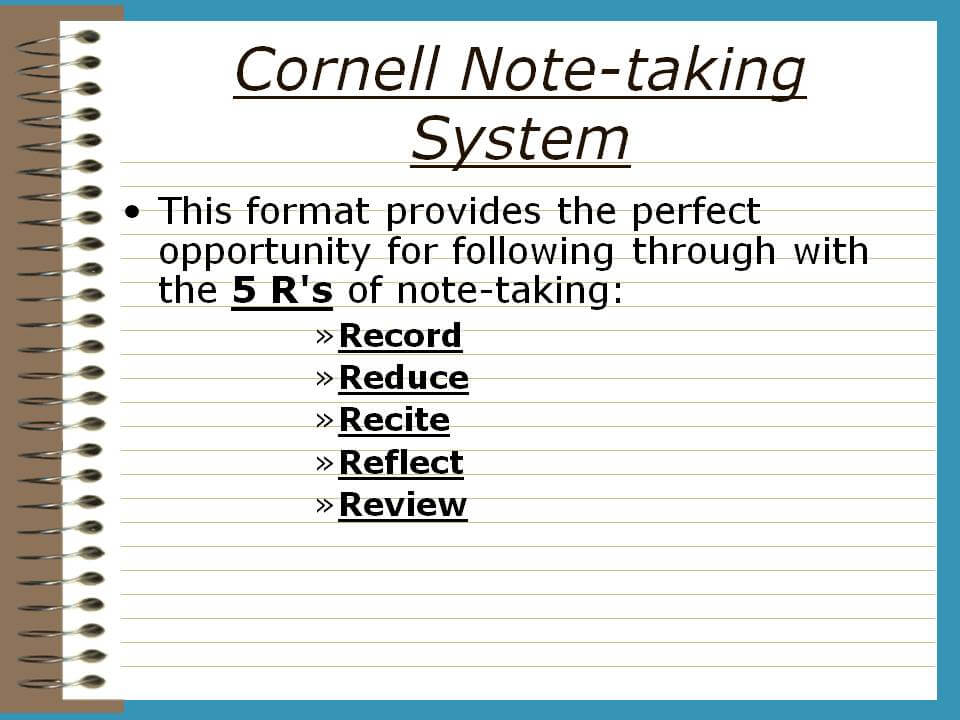 Cornell Note-taking System

• This format provides the perfect opportunity for following through with the 5 R's of note-taking:

» Record
» Reduce
» Recite
» Reflect
» Review